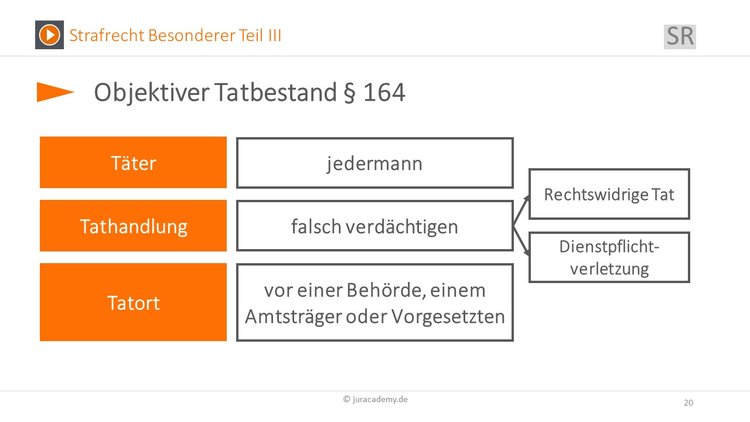 Strafrecht Besonderer Teil III

SR

Objektiver Tatbestand § 164

Täter

jedermann

Tathandlung

falsch verdächtigen

Rechtswidrige Tat

Dienstpflichtverletzung

Tatort

vor einer Behörde, einem Amtsträger oder Vorgesetzten

© juracademy.de

20